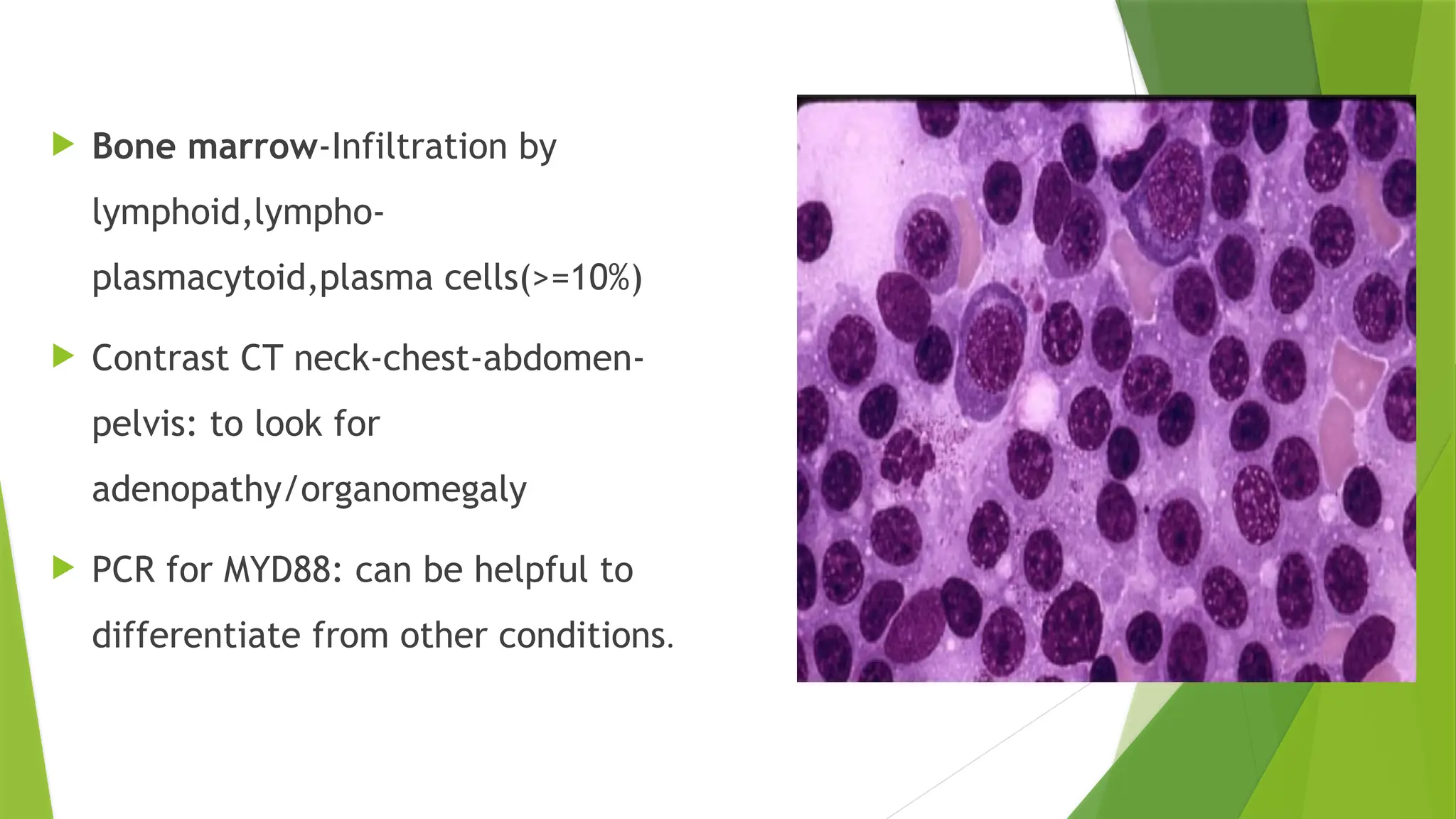 Bone marrow-Infiltration by lymphoid,lympho-plasmacytoid,plasma cells(>=10%)

Contrast CT neck-chest-abdomen-pelvis: to look for adenopathy/organomegaly

PCR for MYD88: can be helpful to differentiate from other conditions.